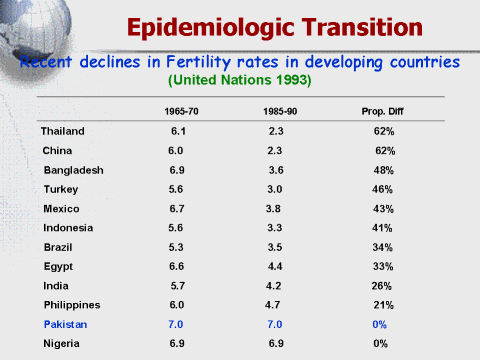 Epidemiologic Transition

Recent declines in Fertility rates in developing countries
(United Nations 1993)

| | 1965-70 | 1985-90 | Prop. Diff |
|---|---|---|---|
| Thailand | 6.1 | 2.3 | 62% |
| China | 6.0 | 2.3 | 62% |
| Bangladesh | 6.9 | 3.6 | 48% |
| Turkey | 5.6 | 3.0 | 46% |
| Mexico | 6.7 | 3.8 | 43% |
| Indonesia | 5.6 | 3.3 | 41% |
| Brazil | 5.3 | 3.5 | 34% |
| Egypt | 6.6 | 4.4 | 33% |
| India | 5.7 | 4.2 | 26% |
| Philippines | 6.0 | 4.7 | 21% |
| Pakistan | 7.0 | 7.0 | 0% |
| Nigeria | 6.9 | 6.9 | 0% |